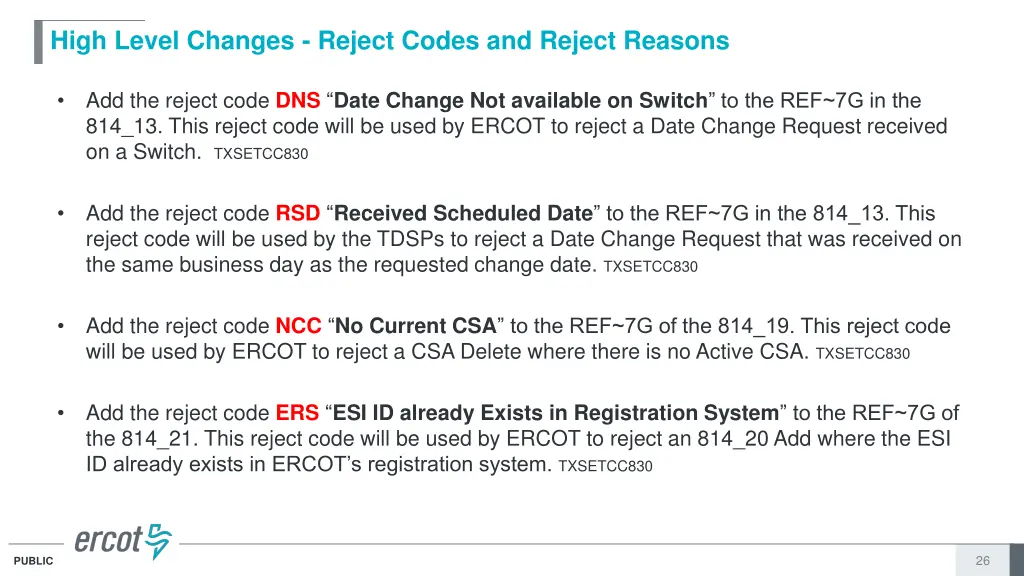 High Level Changes - Reject Codes and Reject Reasons

• Add the reject code DNS “Date Change Not available on Switch” to the REF~7G in the 814_13. This reject code will be used by ERCOT to reject a Date Change Request received on a Switch. TXSETCC830

• Add the reject code RSD “Received Scheduled Date” to the REF~7G in the 814_13. This reject code will be used by the TDSPs to reject a Date Change Request that was received on the same business day as the requested change date. TXSETCC830

• Add the reject code NCC “No Current CSA” to the REF~7G of the 814_19. This reject code will be used by ERCOT to reject a CSA Delete where there is no Active CSA. TXSETCC830

• Add the reject code ERS “ESI ID already Exists in Registration System” to the REF~7G of the 814_21. This reject code will be used by ERCOT to reject an 814_20 Add where the ESI ID already exists in ERCOT’s registration system. TXSETCC830

ercot

PUBLIC

26